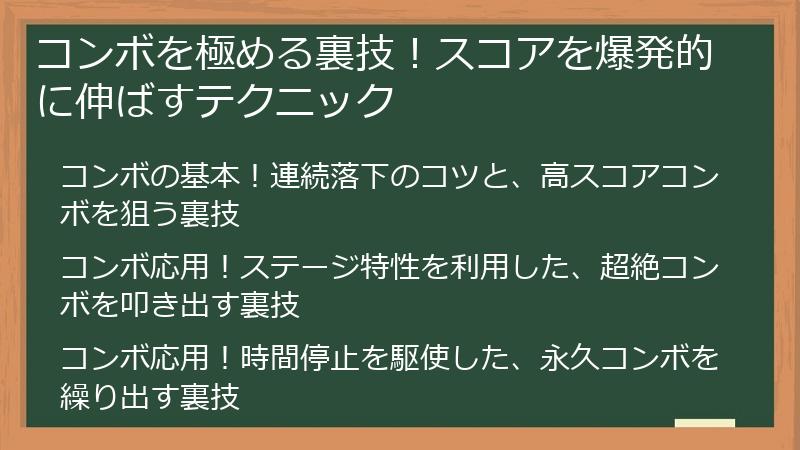 コンボを極める裏技！スコアを爆発的に伸ばすテクニック

コンボの基本！連続落下のコツと、高スコアコンボを狙う裏技

コンボ応用！ステージ特性を利用した、超絶コンボを叩き出す裏技

コンボ応用！時間停止を駆使した、永久コンボを繰り出す裏技